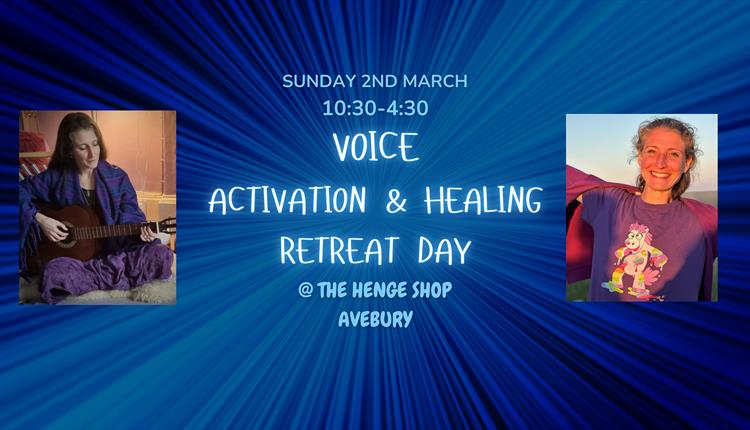 SUNDAY 2ND MARCH
10:30-4:30
VOICE
ACTIVATION & HEALING
RETREAT DAY
@ THE HENGE SHOP
AVEBURY